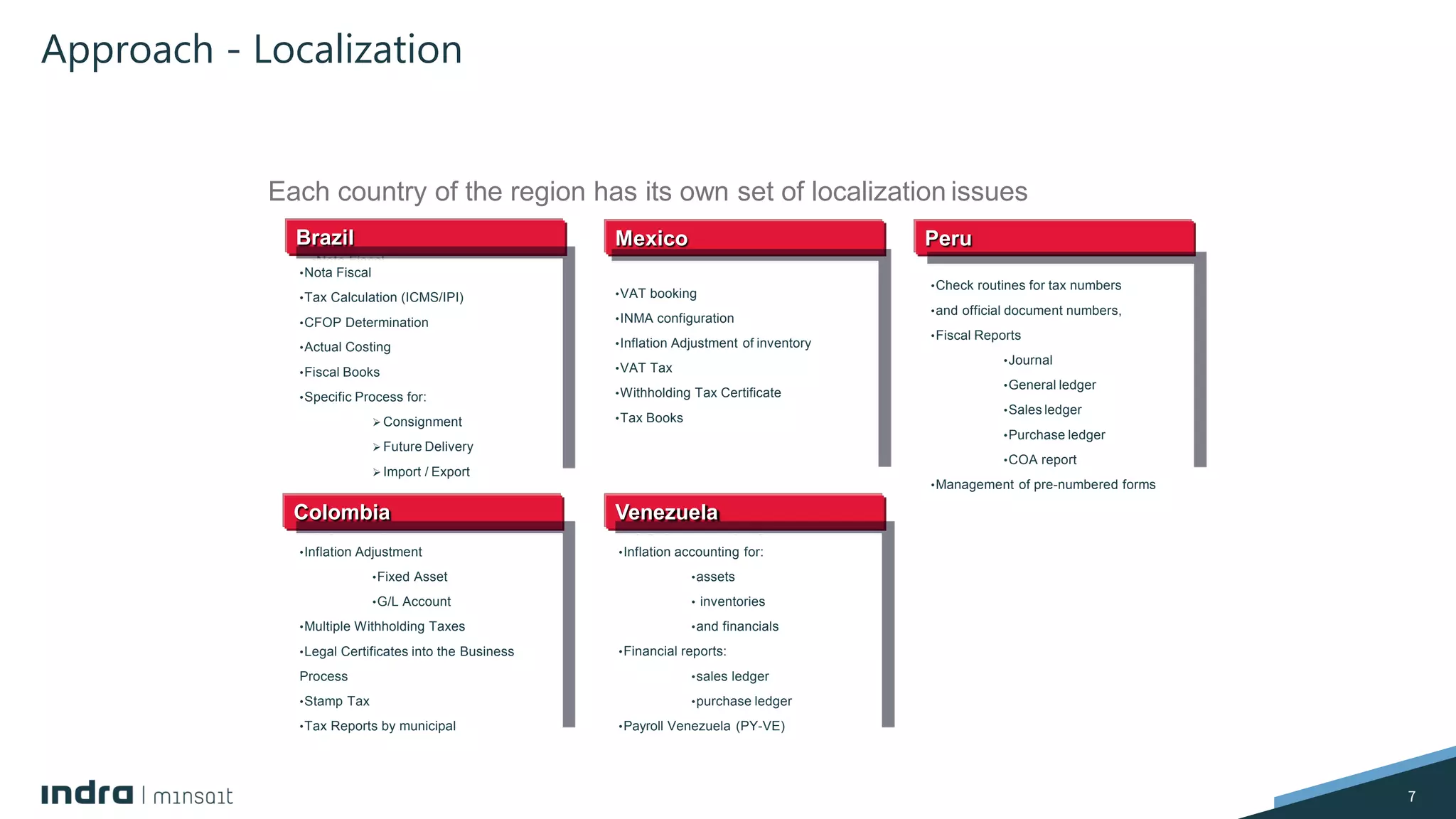 Approach - Localization

Each country of the region has its own set of localization issues

Brazil

•Nota Fiscal
•Tax Calculation (ICMS/IPI)
•CFOP Determination
•Actual Costing
•Fiscal Books
•Specific Process for:
➢Consignment
➢Future Delivery
➢Import / Export

Mexico

•VAT booking
•INMA configuration
•Inflation Adjustment of inventory
•VAT Tax
•Withholding Tax Certificate
•Tax Books

Peru

•Check routines for tax numbers
•and official document numbers,
•Fiscal Reports
•Journal
•General ledger
•Sales ledger
•Purchase ledger
•COA report
•Management of pre-numbered forms

Colombia

•Inflation Adjustment
•Fixed Asset
•G/L Account
•Multiple Withholding Taxes
•Legal Certificates into the Business Process
•Stamp Tax
•Tax Reports by municipal

Venezuela

•Inflation accounting for:
•assets
• inventories
•and financials
•Financial reports:
•sales ledger
•purchase ledger
•Payroll Venezuela (PY-VE)

indra | minsait

7